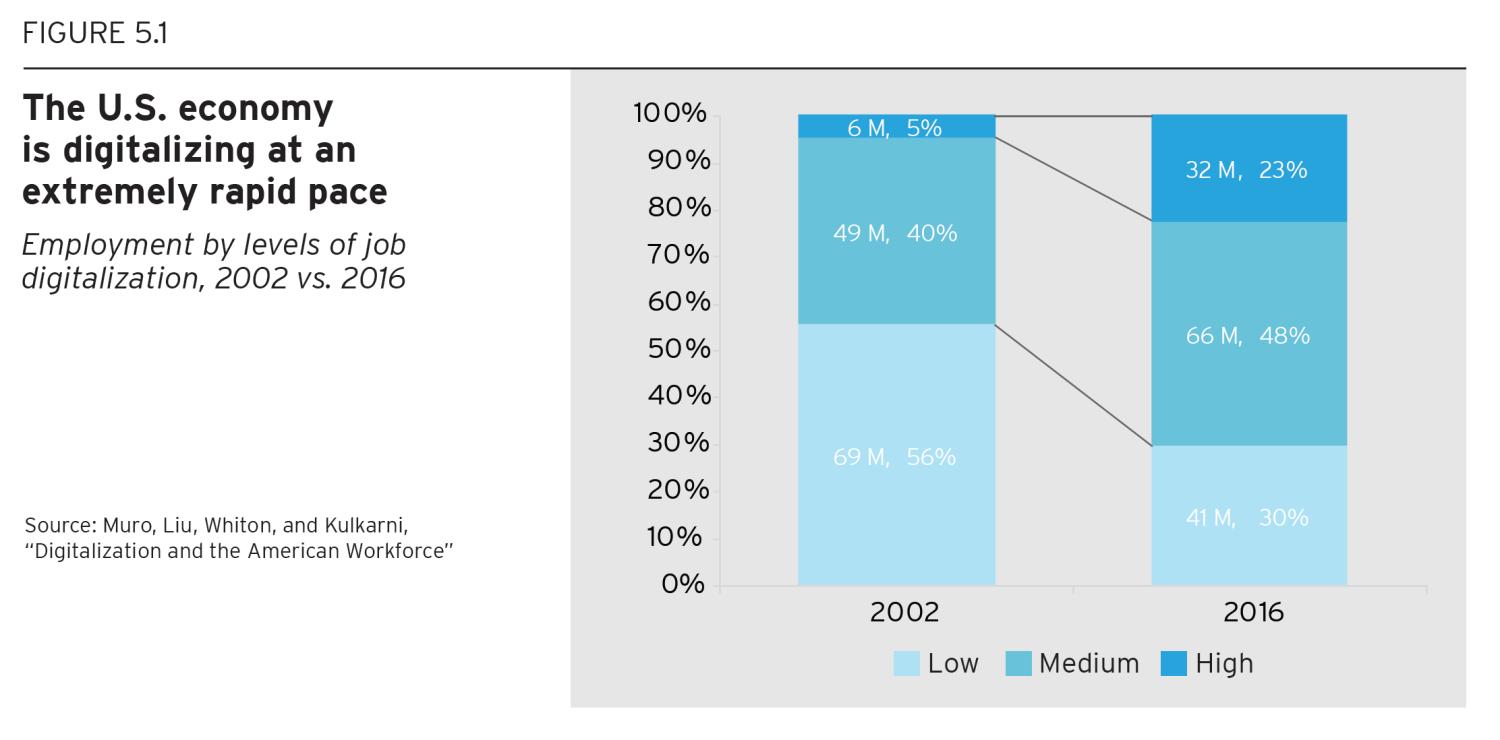 FIGURE 5.1

The U.S. economy is digitalizing at an extremely rapid pace

Employment by levels of job digitalization, 2002 vs. 2016

Source: Muro, Liu, Whiton, and Kulkarni, "Digitalization and the American Workforce"

100%
90%
80%
70%
60%
50%
40%
30%
20%
10%
0%

6 M, 5%
49 M, 40%
69 M, 56%

32 M, 23%
66 M, 48%
41 M, 30%

2002
2016

Low Medium High